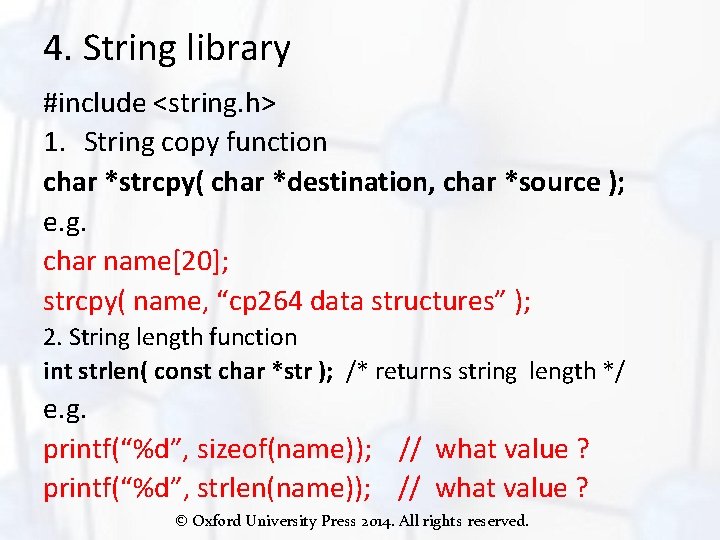 4. String library

#include <string.h>

1. String copy function

char *strcpy( char *destination, char *source );

e.g.

char name[20];

strcpy( name, “cp264 data structures” );

2. String length function

int strlen( const char *str ); /* returns string length */

e.g.

printf(“%d”, sizeof(name)); // what value ?

printf(“%d”, strlen(name)); // what value ?

© Oxford University Press 2014. All rights reserved.